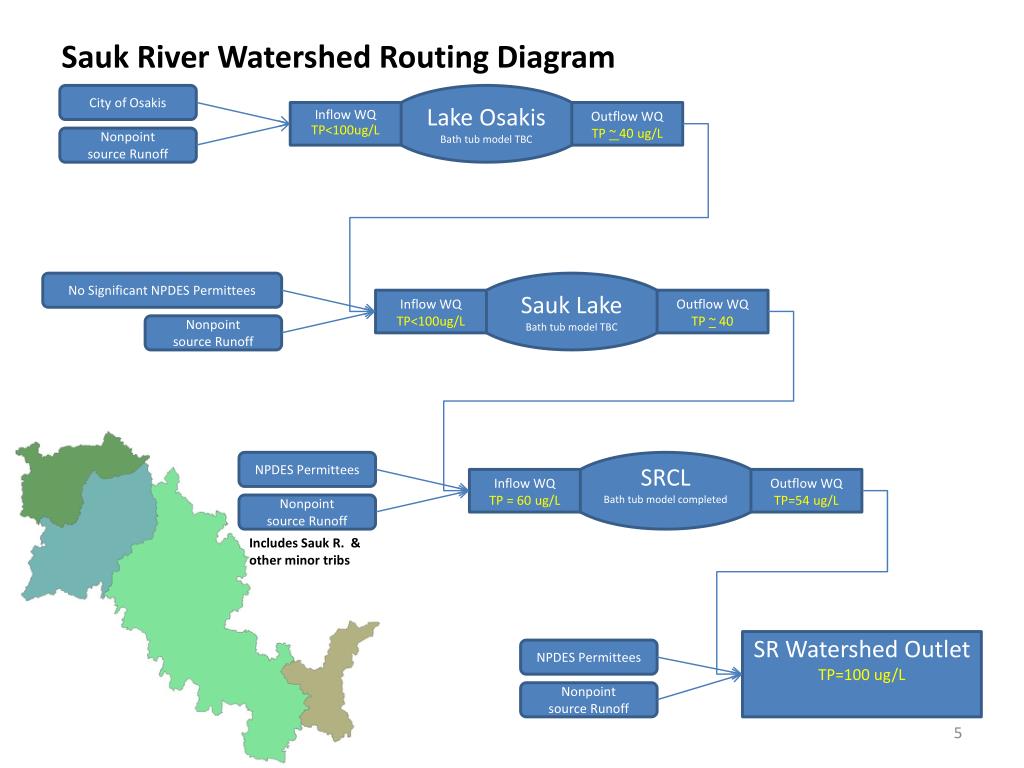 Sauk River Watershed Routing Diagram

City of Osakis

Nonpoint source Runoff

Inflow WQ
TP<100ug/L

Lake Osakis
Bath tub model TBC

Outflow WQ
TP ~ 40 ug/L

No Significant NPDES Permittees

Nonpoint source Runoff

Inflow WQ
TP<100ug/L

Sauk Lake
Bath tub model TBC

Outflow WQ
TP ~ 40

NPDES Permittees

Nonpoint source Runoff

Includes Sauk R. & other minor tribs

Inflow WQ
TP = 60 ug/L

SRCL
Bath tub model completed

Outflow WQ
TP=54 ug/L

NPDES Permittees

Nonpoint source Runoff

SR Watershed Outlet
TP=100 ug/L

5